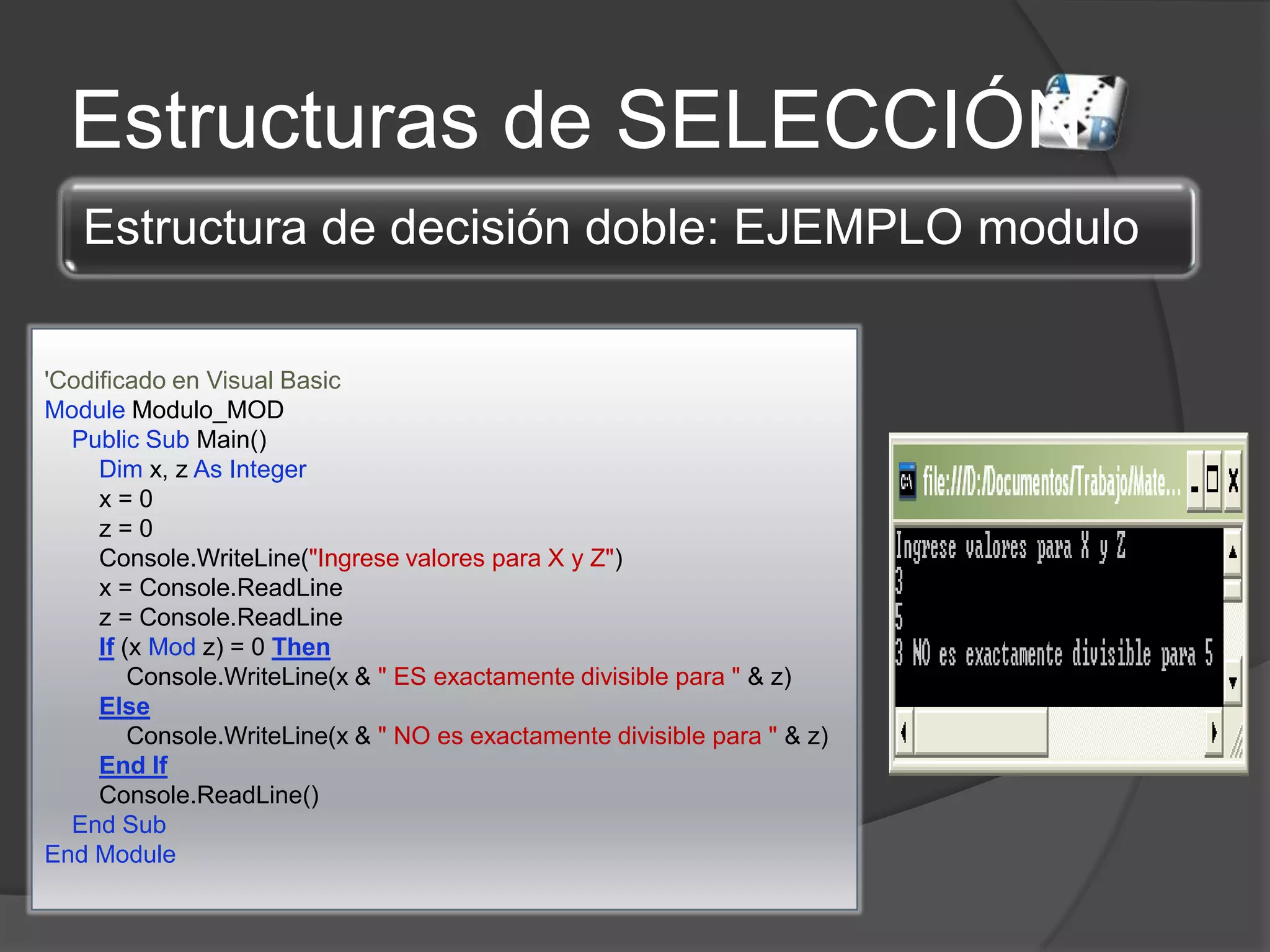 Estructuras de SELECCIÓN

Estructura de decisión doble: EJEMPLO modulo

'Codificado en Visual Basic
Module Modulo_MOD
Public Sub Main()
Dim x, z As Integer
x = 0
z = 0
Console.WriteLine("Ingrese valores para X y Z")
x = Console.ReadLine
z = Console.ReadLine
If (x Mod z) = 0 Then
Console.WriteLine(x & " ES exactamente divisible para " & z)
Else
Console.WriteLine(x & " NO es exactamente divisible para " & z)
End If
Console.ReadLine()
End Sub
End Module

file:///D:/Documentos/Trabajo/Mate...

Ingrese valores para X y Z
3
5
3 NO es exactamente divisible para 5